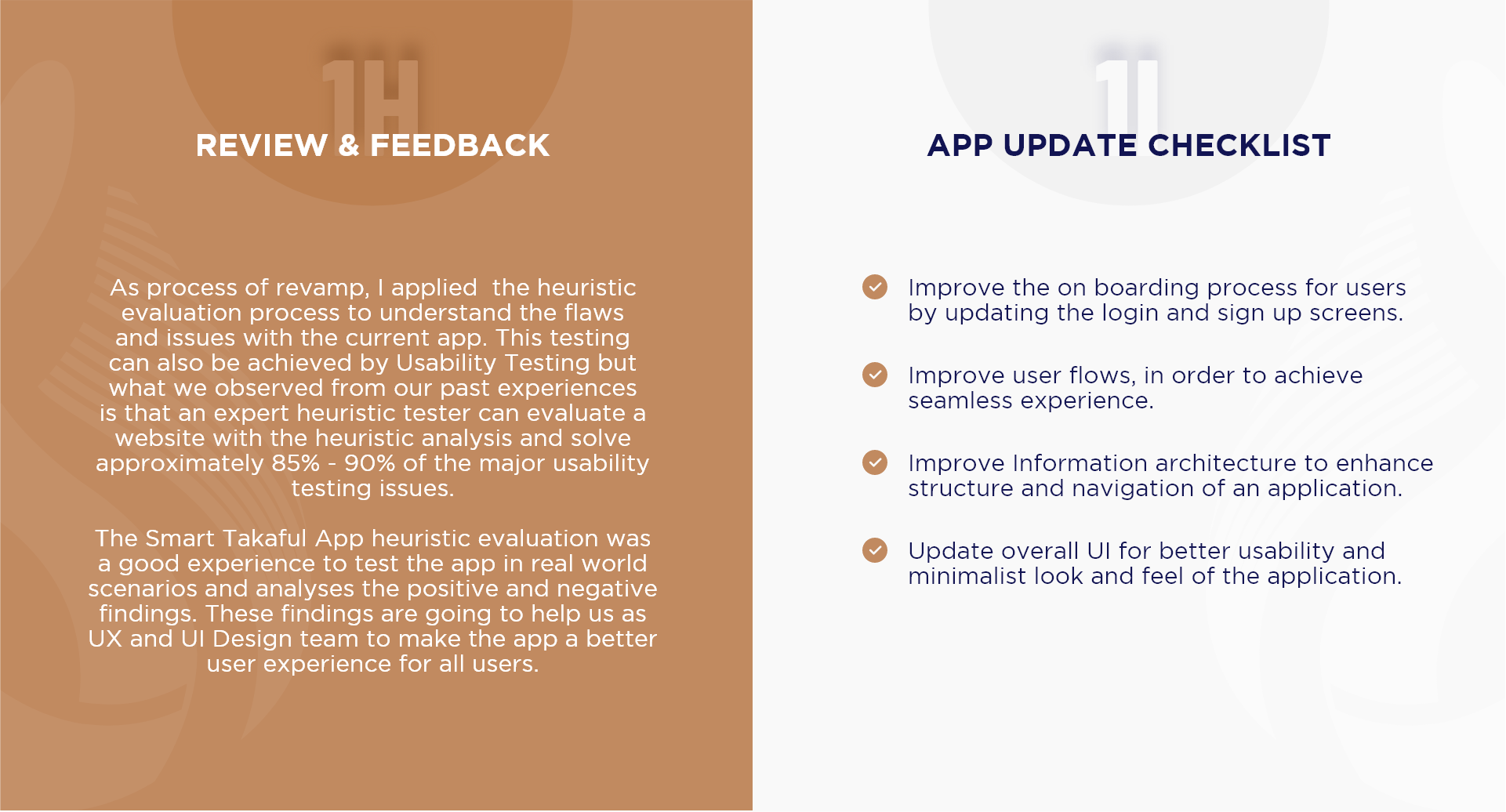 1H

REVIEW & FEEDBACK

As process of revamp, I applied the heuristic evaluation process to understand the flaws and issues with the current app. This testing can also be achieved by Usability Testing but what we observed from our past experiences is that an expert heuristic tester can evaluate a website with the heuristic analysis and solve approximately 85% - 90% of the major usability testing issues.

The Smart Takaful App heuristic evaluation was a good experience to test the app in real world scenarios and analyses the positive and negative findings. These findings are going to help us as UX and UI Design team to make the app a better user experience for all users.

1I

APP UPDATE CHECKLIST

Improve the on boarding process for users by updating the login and sign up screens.

Improve user flows, in order to achieve seamless experience.

Improve Information architecture to enhance structure and navigation of an application.

Update overall UI for better usability and minimalist look and feel of the application.